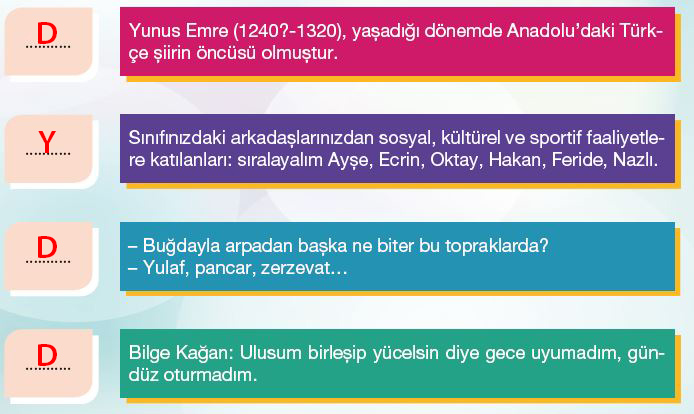 D

Yunus Emre (1240?-1320), yaşadığı dönemde Anadolu'daki Türkçe şiirin öncüsü olmuştur.

Y

Sınıfınızdaki arkadaşlarınızdan sosyal, kültürel ve sportif faaliyetlere katılanları: sıralayalım Ayşe, Ecrin, Oktay, Hakan, Feride, Nazlı.

D

– Buğdayla arpadan başka ne biter bu topraklarda?
– Yulaf, pancar, zerzevat…

D

Bilge Kağan: Ulusum birleşip yücelsin diye gece uyumadım, gündüz oturmadım.